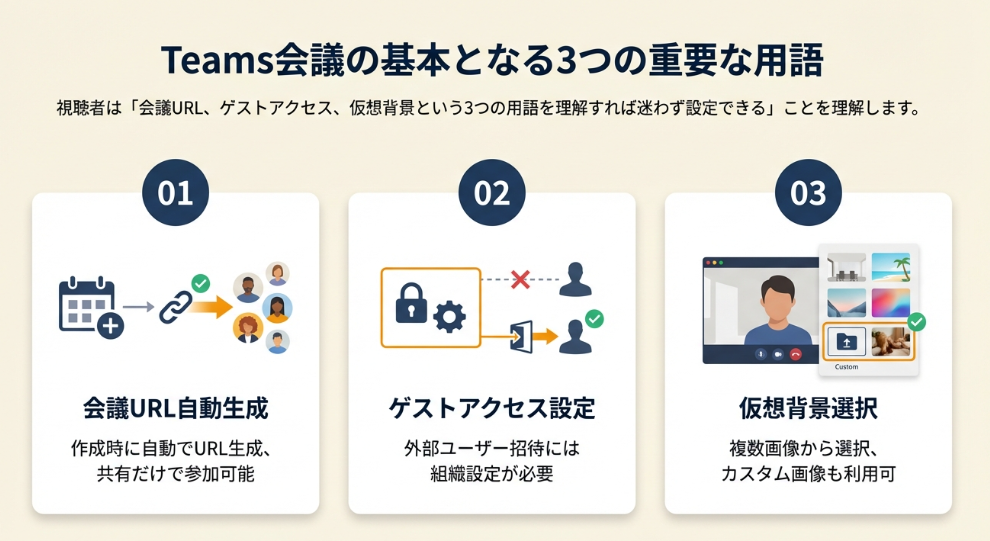 Teams会議の基本となる3つの重要な用語

視聴者は「会議URL、ゲストアクセス、仮想背景という3つの用語を理解すれば迷わず設定できる」ことを理解します。

01

会議URL自動生成

作成時に自動でURL生成、共有だけで参加可能

02

ゲストアクセス設定

外部ユーザー招待には組織設定が必要

03

Custom

仮想背景選択

複数画像から選択、カスタム画像も利用可